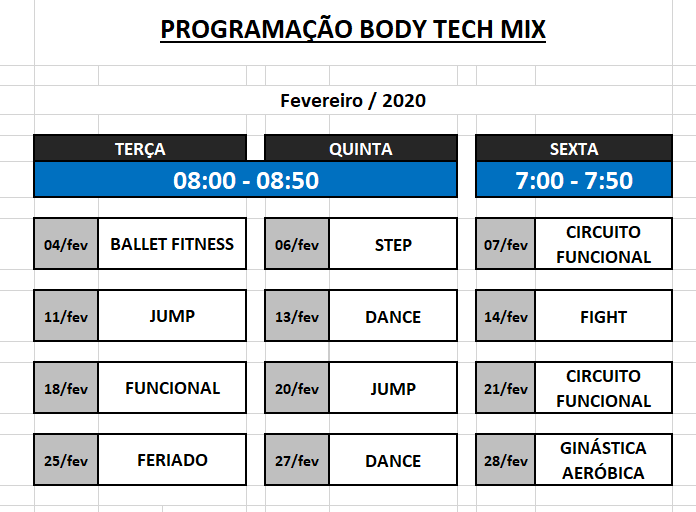 PROGRAMAÇÃO BODY TECH MIX

Fevereiro / 2020

| TERÇA | | QUINTA | | SEXTA | |
|---|---|---|---|---|---|
| 08:00 - 08:50 | | | | 7:00 - 7:50 | |
| 04/fev | BALLET FITNESS | 06/fev | STEP | 07/fev | CIRCUITO FUNCIONAL |
| 11/fev | JUMP | 13/fev | DANCE | 14/fev | FIGHT |
| 18/fev | FUNCIONAL | 20/fev | JUMP | 21/fev | CIRCUITO FUNCIONAL |
| 25/fev | FERIADO | 27/fev | DANCE | 28/fev | GINÁSTICA AERÓBICA |